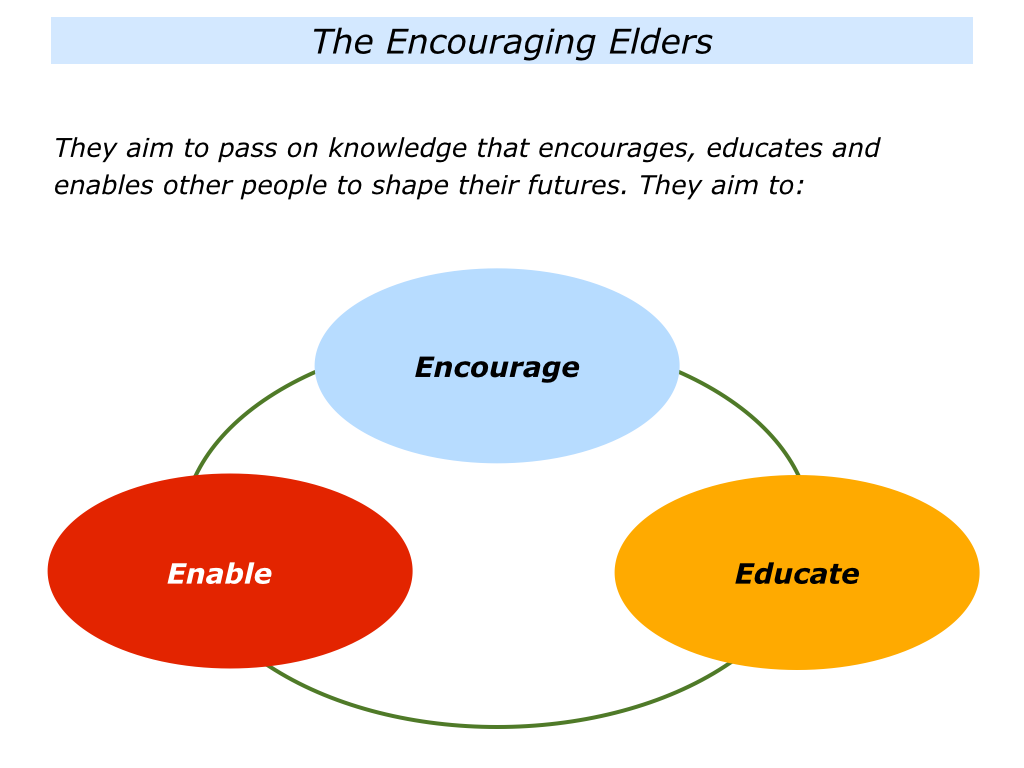 The Encouraging Elders

They aim to pass on knowledge that encourages, educates and enables other people to shape their futures. They aim to:

Encourage

Enable

Educate